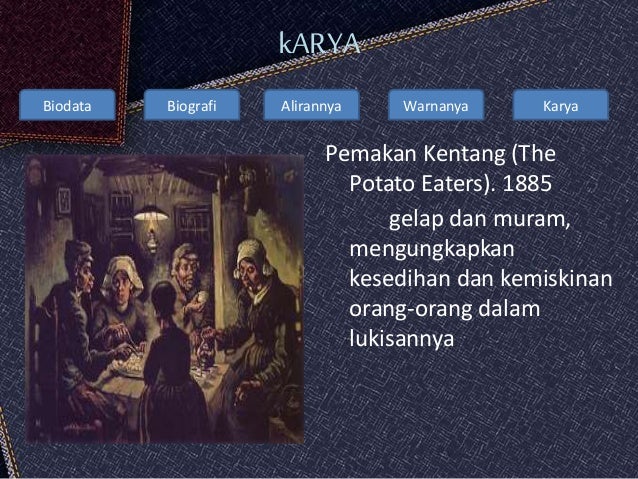 kARYA

Biodata

Biografi

Alirannya

Warnanya

Karya

Pemakan Kentang (The Potato Eaters). 1885

gelap dan muram, mengungkapkan kesedihan dan kemiskinan orang-orang dalam lukisannya